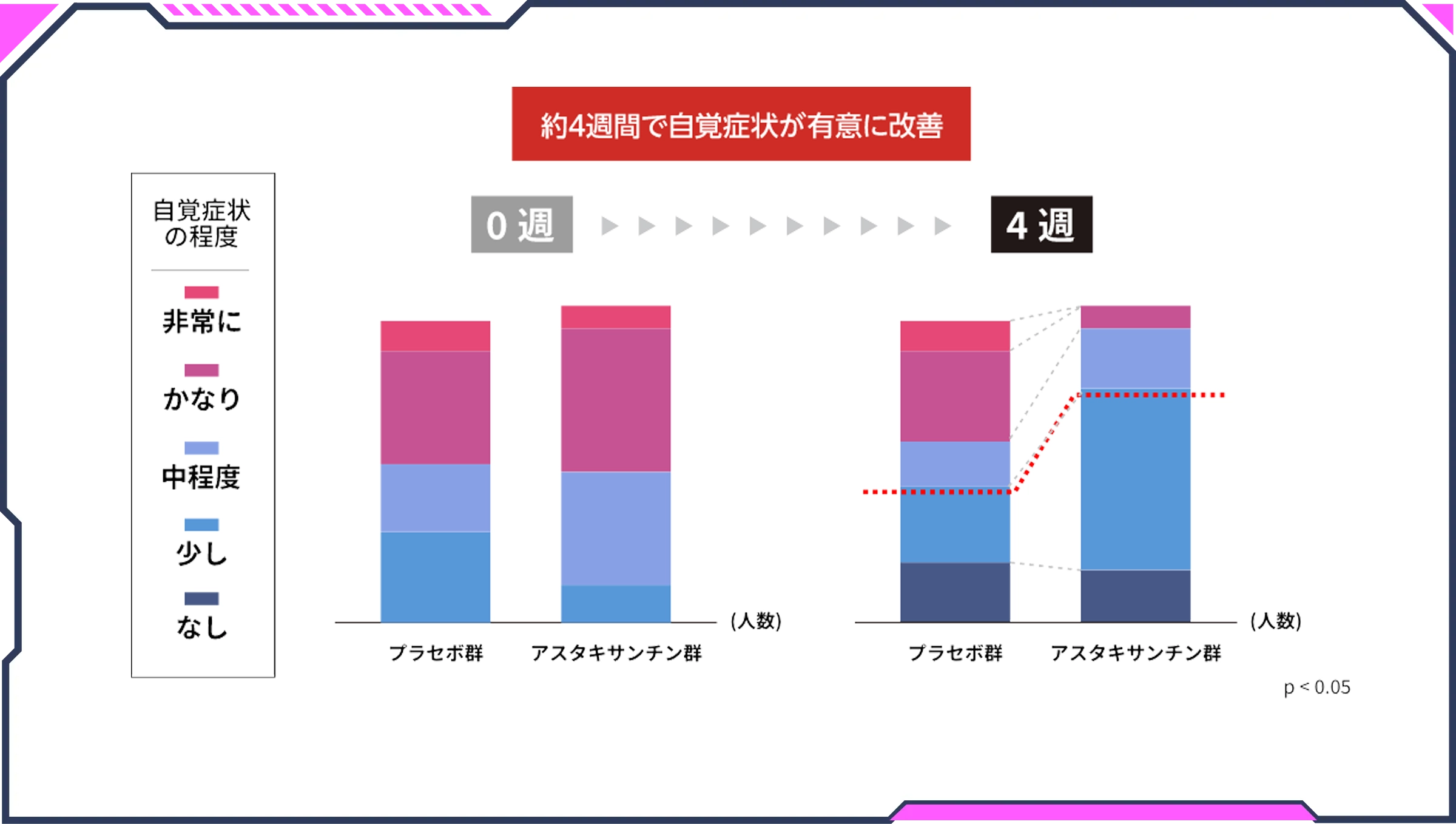 約4週間で自覚症状が有意に改善

自覚症状の程度

非常に

かなり

中程度

少し

なし

0 週

4 週

(人数)

プラセボ群　アスタキサンチン群

(人数)

プラセボ群　アスタキサンチン群

p < 0.05